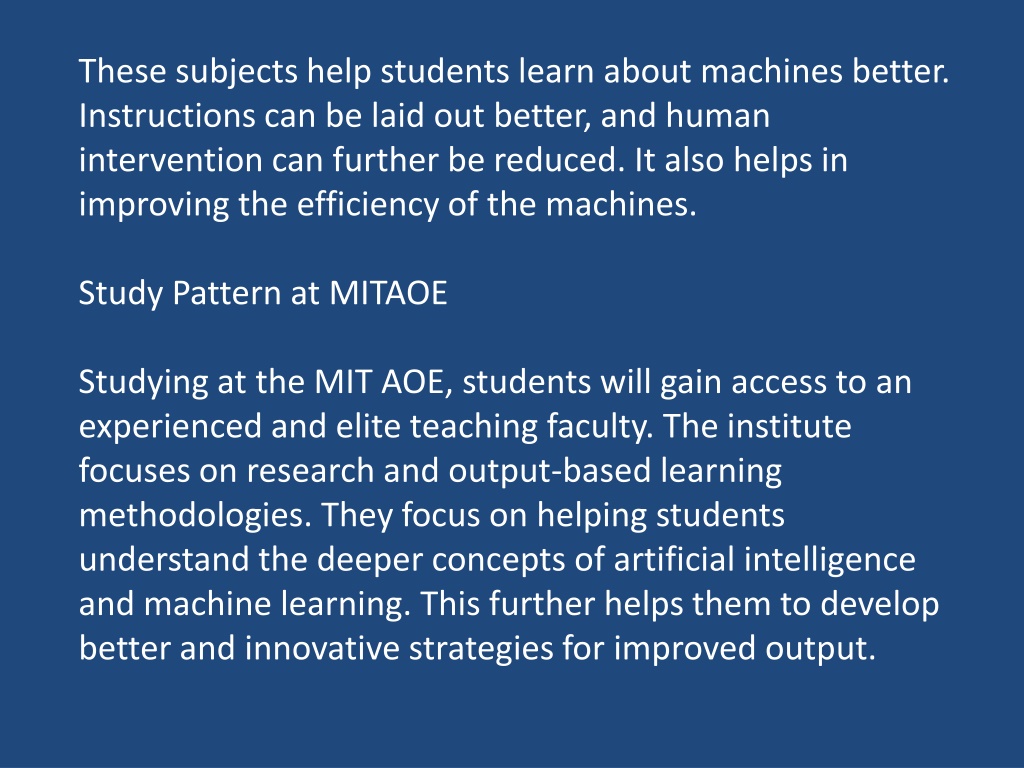 These subjects help students learn about machines better. Instructions can be laid out better, and human intervention can further be reduced. It also helps in improving the efficiency of the machines.

Study Pattern at MITAOE

Studying at the MIT AOE, students will gain access to an experienced and elite teaching faculty. The institute focuses on research and output-based learning methodologies. They focus on helping students understand the deeper concepts of artificial intelligence and machine learning. This further helps them to develop better and innovative strategies for improved output.